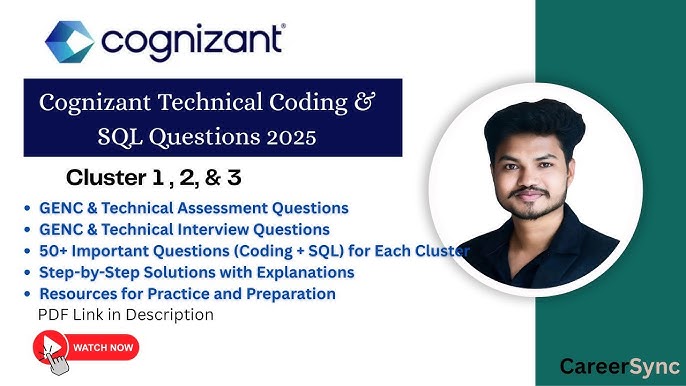 cognizant®

Cognizant Technical Coding & SQL Questions 2025

Cluster 1 , 2, & 3

• GENC & Technical Assessment Questions
• GENC & Technical Interview Questions
• 50+ Important Questions (Coding + SQL) for Each Cluster
• Step-by-Step Solutions with Explanations
• Resources for Practice and Preparation

PDF Link in Description

WATCH NOW

CareerSync